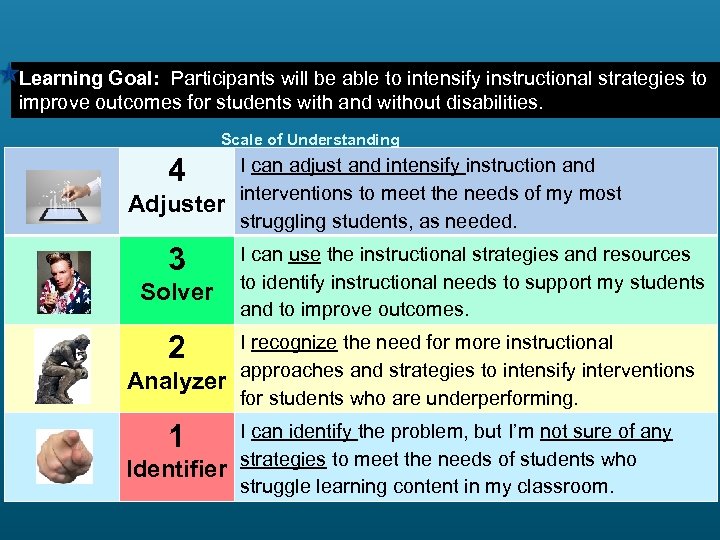 Learning Goal: Participants will be able to intensify instructional strategies to improve outcomes for students with and without disabilities.

Scale of Understanding

| | | |
|---|---|---|
| | 4 Adjuster | I can adjust and intensify instruction and interventions to meet the needs of my most struggling students, as needed. |
| | 3 Solver | I can use the instructional strategies and resources to identify instructional needs to support my students and to improve outcomes. |
| | 2 Analyzer | I recognize the need for more instructional approaches and strategies to intensify interventions for students who are underperforming. |
| | 1 Identifier | I can identify the problem, but I'm not sure of any strategies to meet the needs of students who struggle learning content in my classroom. |